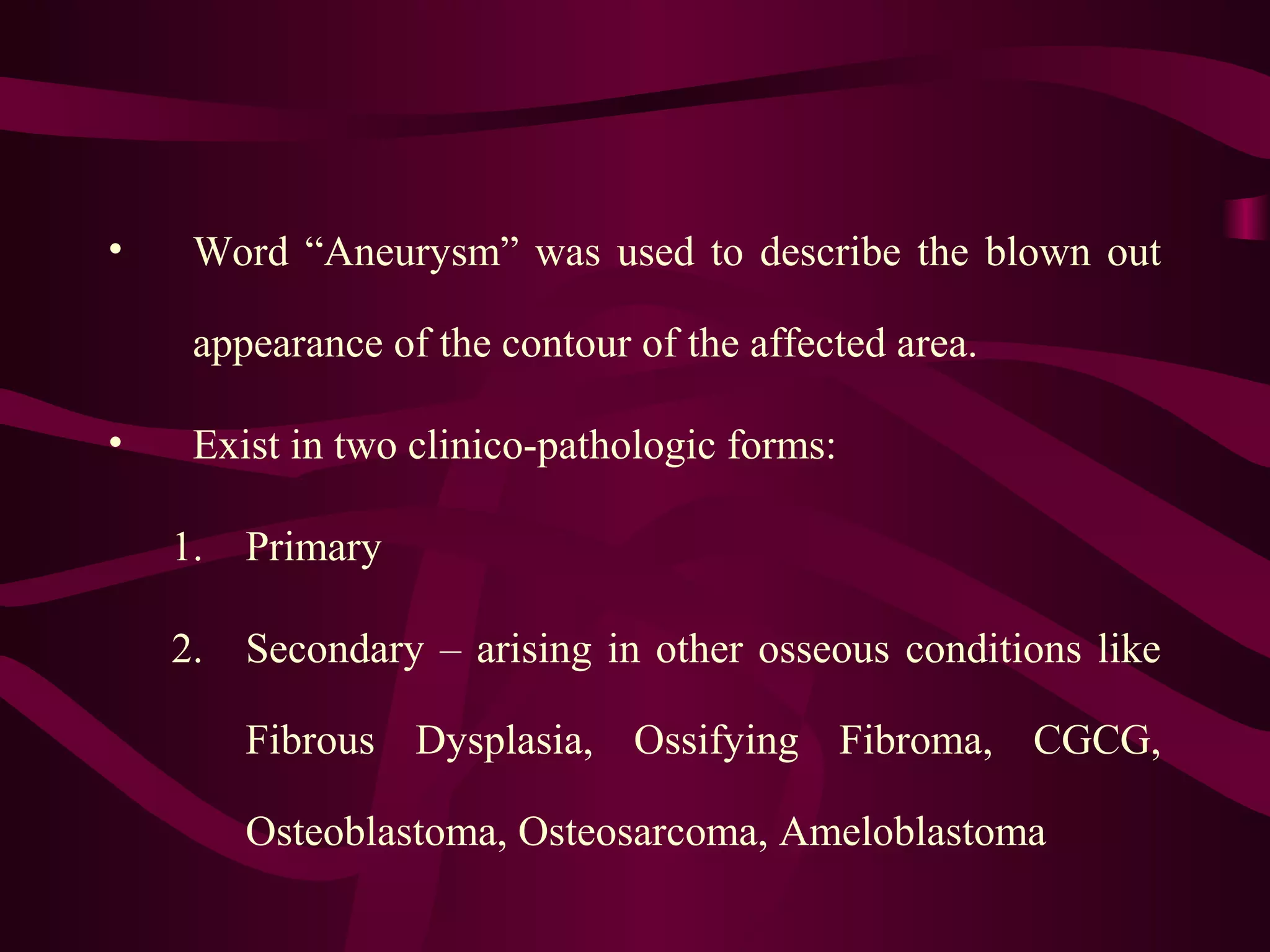 • Word “Aneurysm” was used to describe the blown out appearance of the contour of the affected area.

• Exist in two clinico-pathologic forms:

1. Primary

2. Secondary – arising in other osseous conditions like Fibrous Dysplasia, Ossifying Fibroma, CGCG, Osteoblastoma, Osteosarcoma, Ameloblastoma